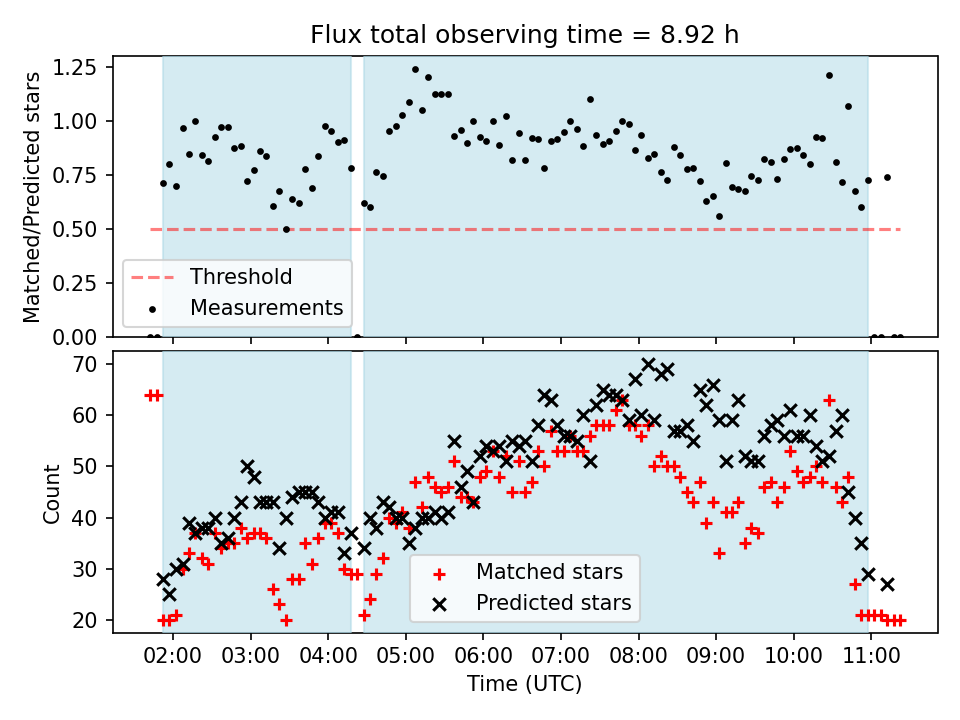 Flux total observing time = 8.92 h

Matched/Predicted stars

1.25
1.00
0.75
0.50
0.25
0.00

Threshold
Measurements

Count

70
60
50
40
30
20

Matched stars
Predicted stars

02:00 03:00 04:00 05:00 06:00 07:00 08:00 09:00 10:00 11:00

Time (UTC)